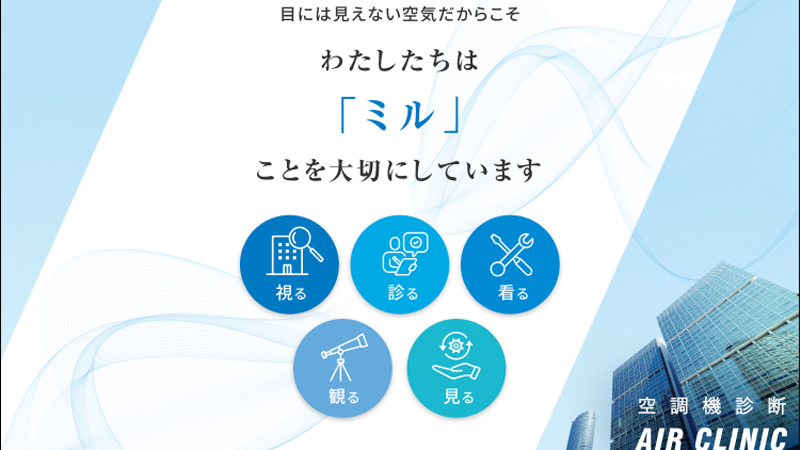 目には見えない空気だからこそ

わたしたちは

「ミル」

ことを大切にしています

視る

診る

看る

観る

見る

空調機診断

AIR CLINIC